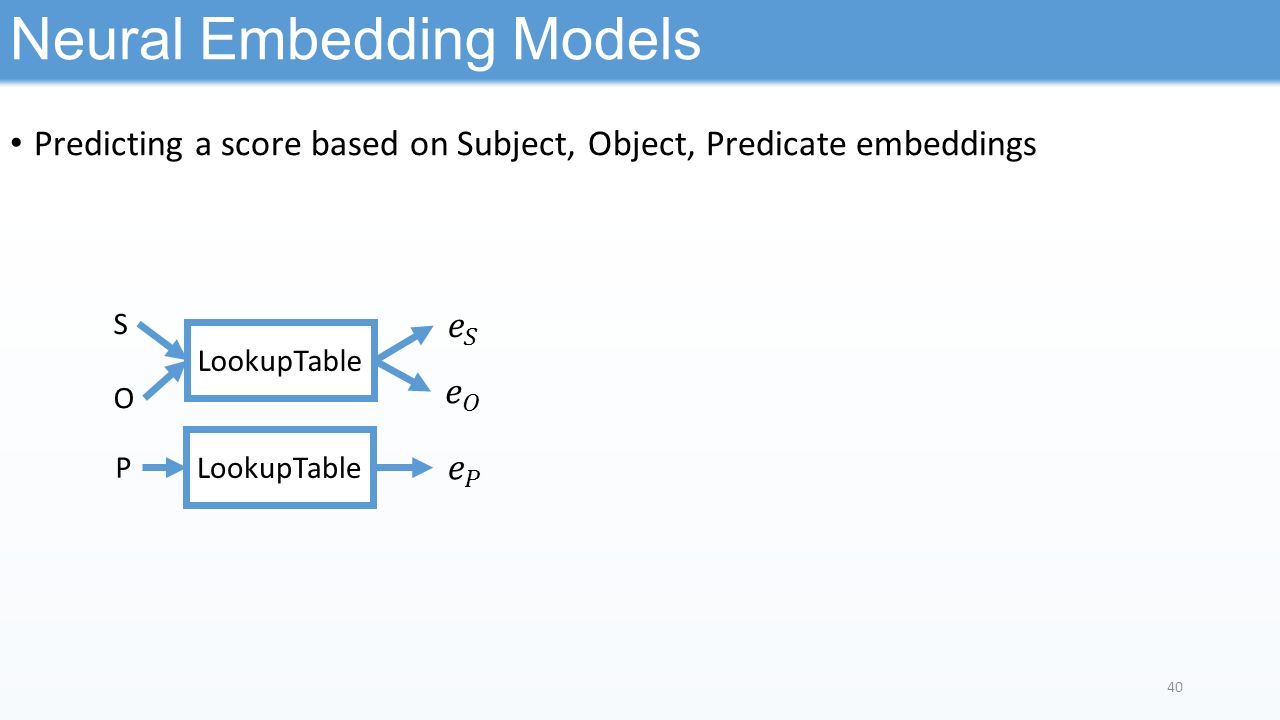 Neural Embedding Models

• Predicting a score based on Subject, Object, Predicate embeddings

S

O

LookupTable

$e_S$

$e_O$

P

LookupTable

$e_P$

40